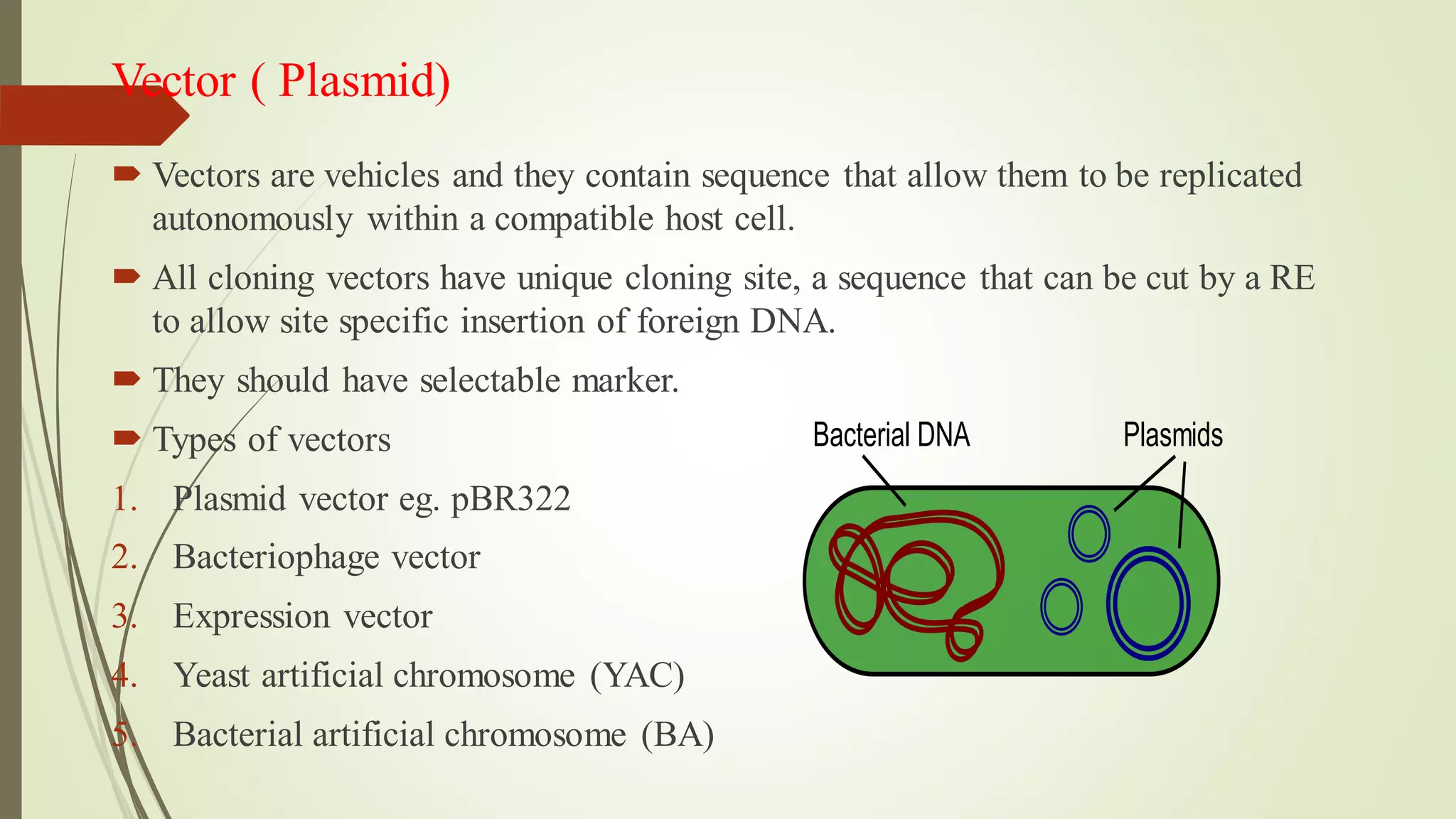 Vector ( Plasmid)

Vectors are vehicles and they contain sequence that allow them to be replicated autonomously within a compatible host cell.

All cloning vectors have unique cloning site, a sequence that can be cut by a RE to allow site specific insertion of foreign DNA.

They should have selectable marker.

Types of vectors

1. Plasmid vector eg. pBR322
2. Bacteriophage vector
3. Expression vector
4. Yeast artificial chromosome (YAC)
5. Bacterial artificial chromosome (BA)

Bacterial DNA

Plasmids